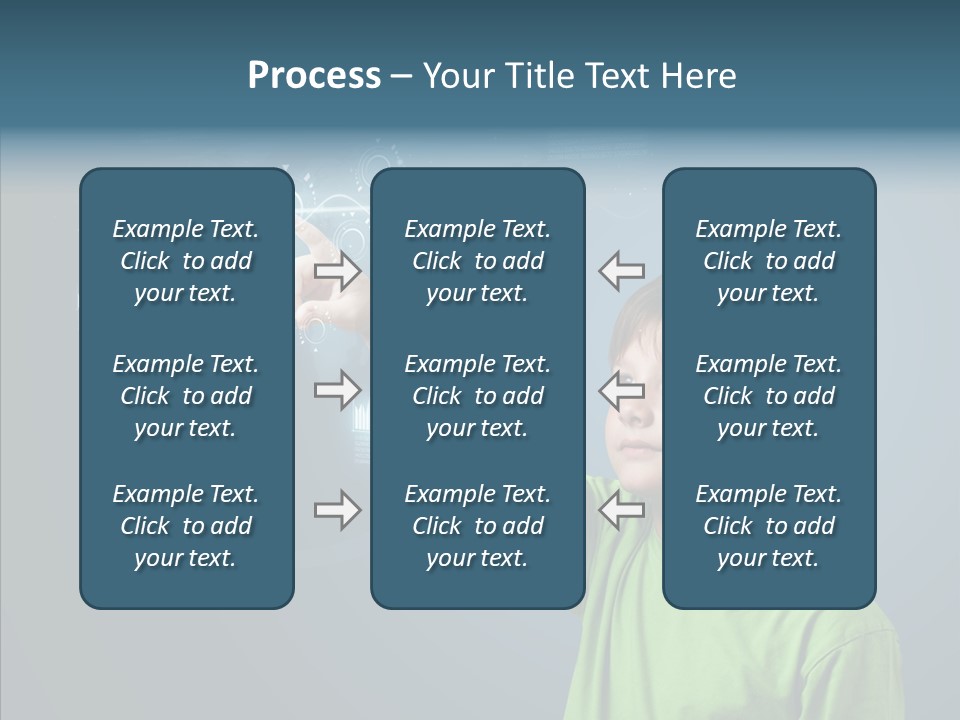 Process – Your Title Text Here

Example Text. Click to add your text.

Example Text. Click to add your text.

Example Text. Click to add your text.

Example Text. Click to add your text.

Example Text. Click to add your text.

Example Text. Click to add your text.

Example Text. Click to add your text.

Example Text. Click to add your text.

Example Text. Click to add your text.